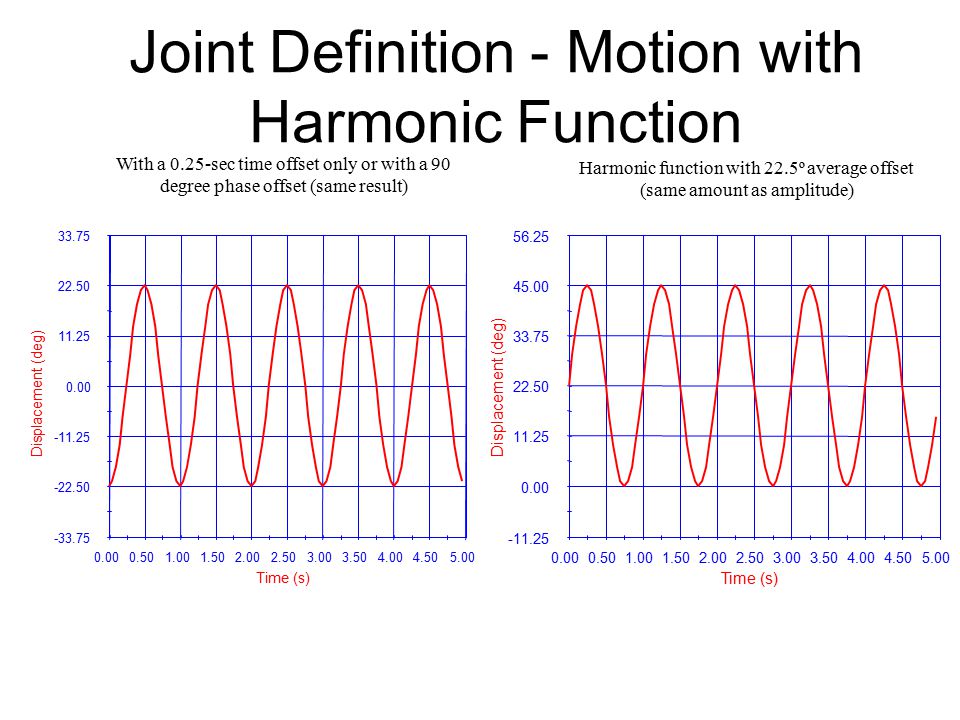 Joint Definition - Motion with Harmonic Function

With a 0.25-sec time offset only or with a 90 degree phase offset (same result)

33.75
22.50
11.25
0.00
-11.25
-22.50
-33.75
Displacement (deg)
0.00 0.50 1.00 1.50 2.00 2.50 3.00 3.50 4.00 4.50 5.00
Time (s)

Harmonic function with 22.5º average offset (same amount as amplitude)

56.25
45.00
33.75
22.50
11.25
0.00
-11.25
Displacement (deg)
0.00 0.50 1.00 1.50 2.00 2.50 3.00 3.50 4.00 4.50 5.00
Time (s)